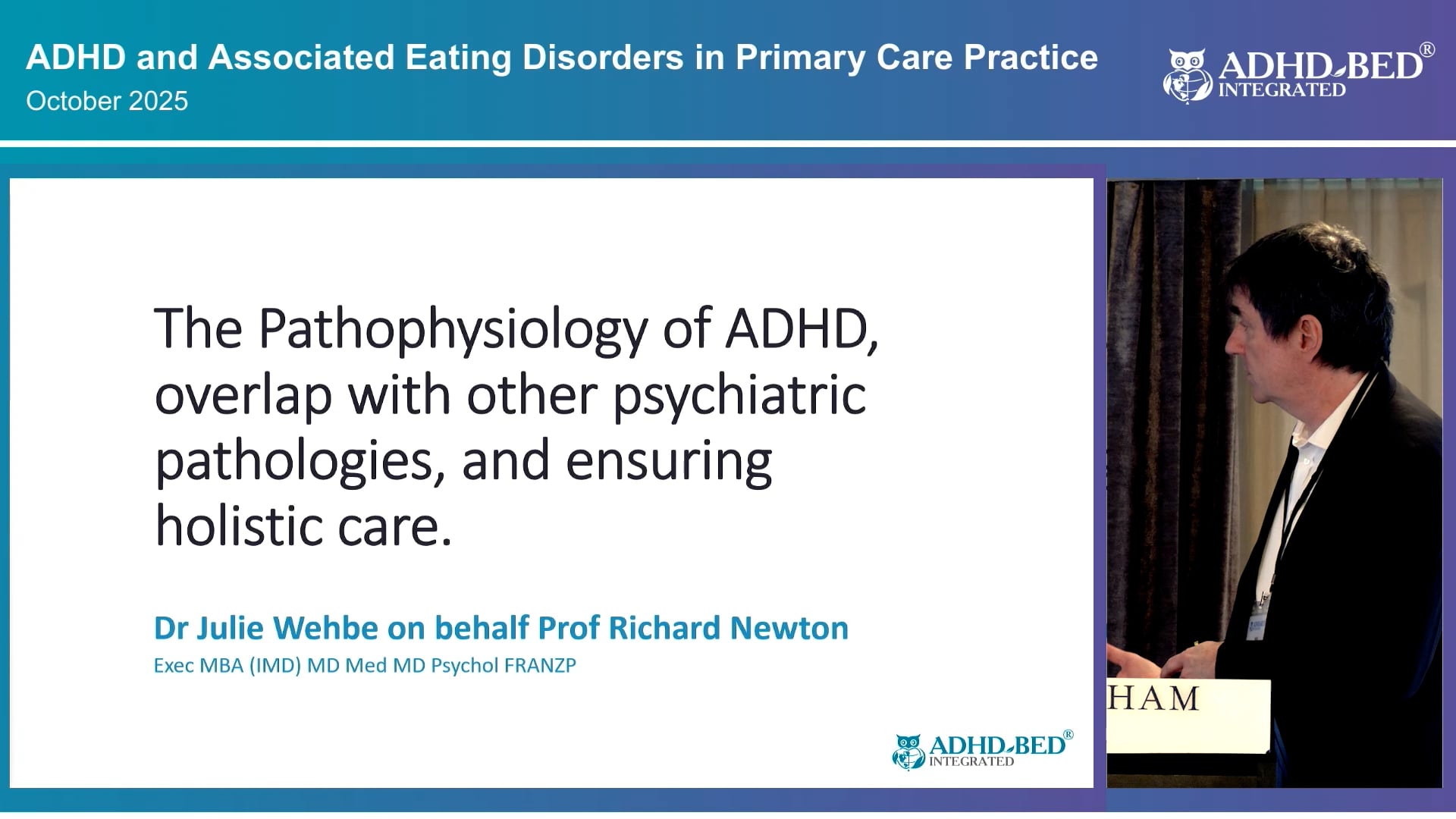 ADHD and Associated Eating Disorders in Primary Care Practice
October 2025

ADHD-BED®
INTEGRATED

The Pathophysiology of ADHD, overlap with other psychiatric pathologies, and ensuring holistic care.

Dr Julie Wehbe on behalf Prof Richard Newton
Exec MBA (IMD) MD Med MD Psychol FRANZP

ADHD-BED®
INTEGRATED

HAM